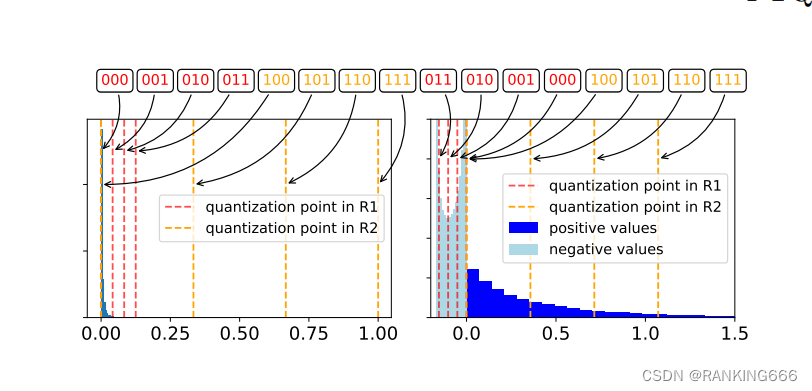 000 001 010 011 100 101 110 111 011 010 001 000 100 101 110 111

quantization point in R1
quantization point in R2

0.00 0.25 0.50 0.75 1.00

quantization point in R1
quantization point in R2
positive values
negative values

0.0 0.5 1.0 1.5

CSDN @RANKING666